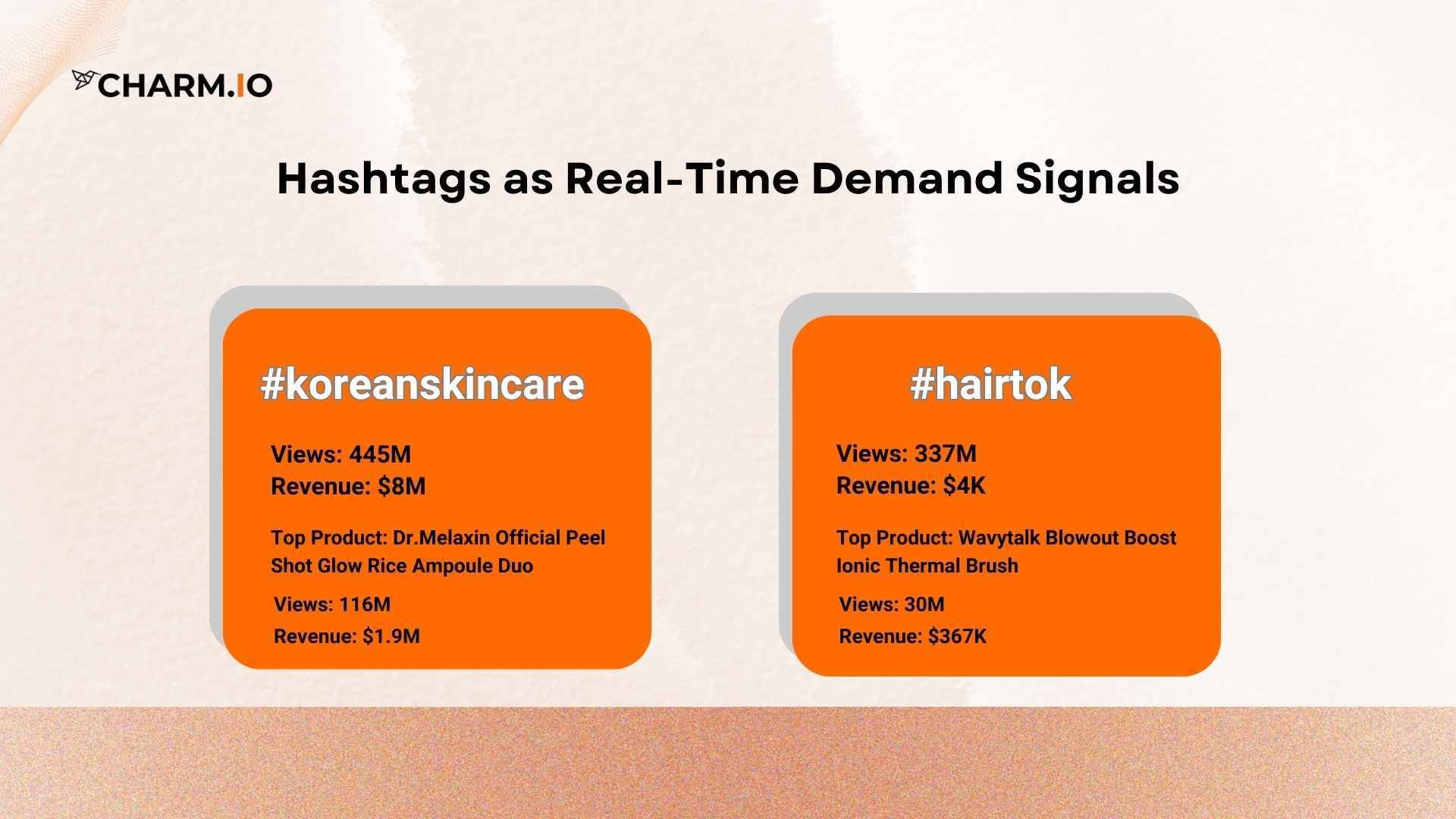 CHARM.IO

Hashtags as Real-Time Demand Signals

#koreanskincare

Views: 445M
Revenue: $8M

Top Product: Dr.Melaxin Official Peel Shot Glow Rice Ampoule Duo

Views: 116M
Revenue: $1.9M

#hairtok

Views: 337M
Revenue: $4K

Top Product: Wavytalk Blowout Boost Ionic Thermal Brush

Views: 30M
Revenue: $367K